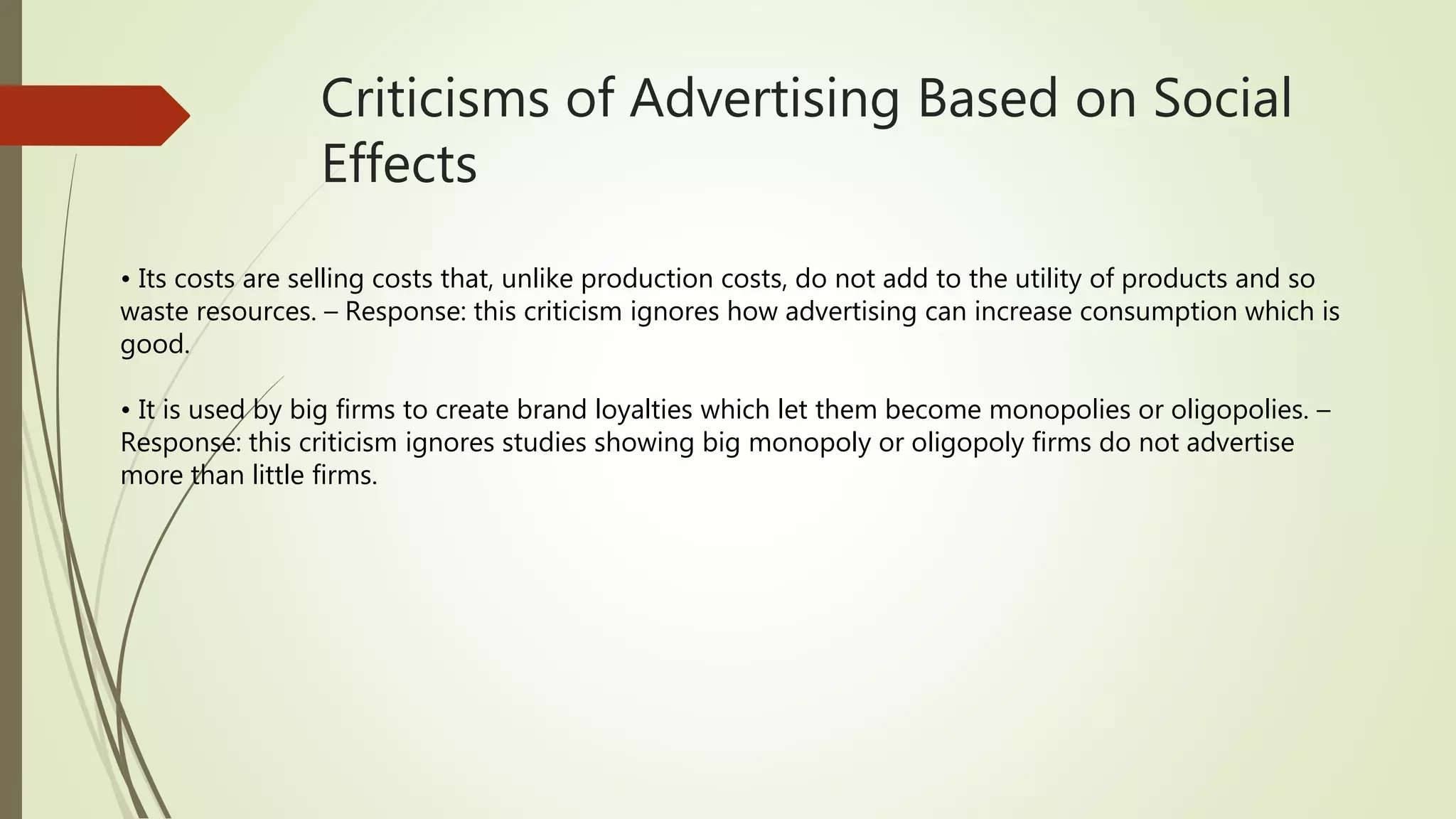 Criticisms of Advertising Based on Social Effects

• Its costs are selling costs that, unlike production costs, do not add to the utility of products and so waste resources. – Response: this criticism ignores how advertising can increase consumption which is good.

• It is used by big firms to create brand loyalties which let them become monopolies or oligopolies. – Response: this criticism ignores studies showing big monopoly or oligopoly firms do not advertise more than little firms.